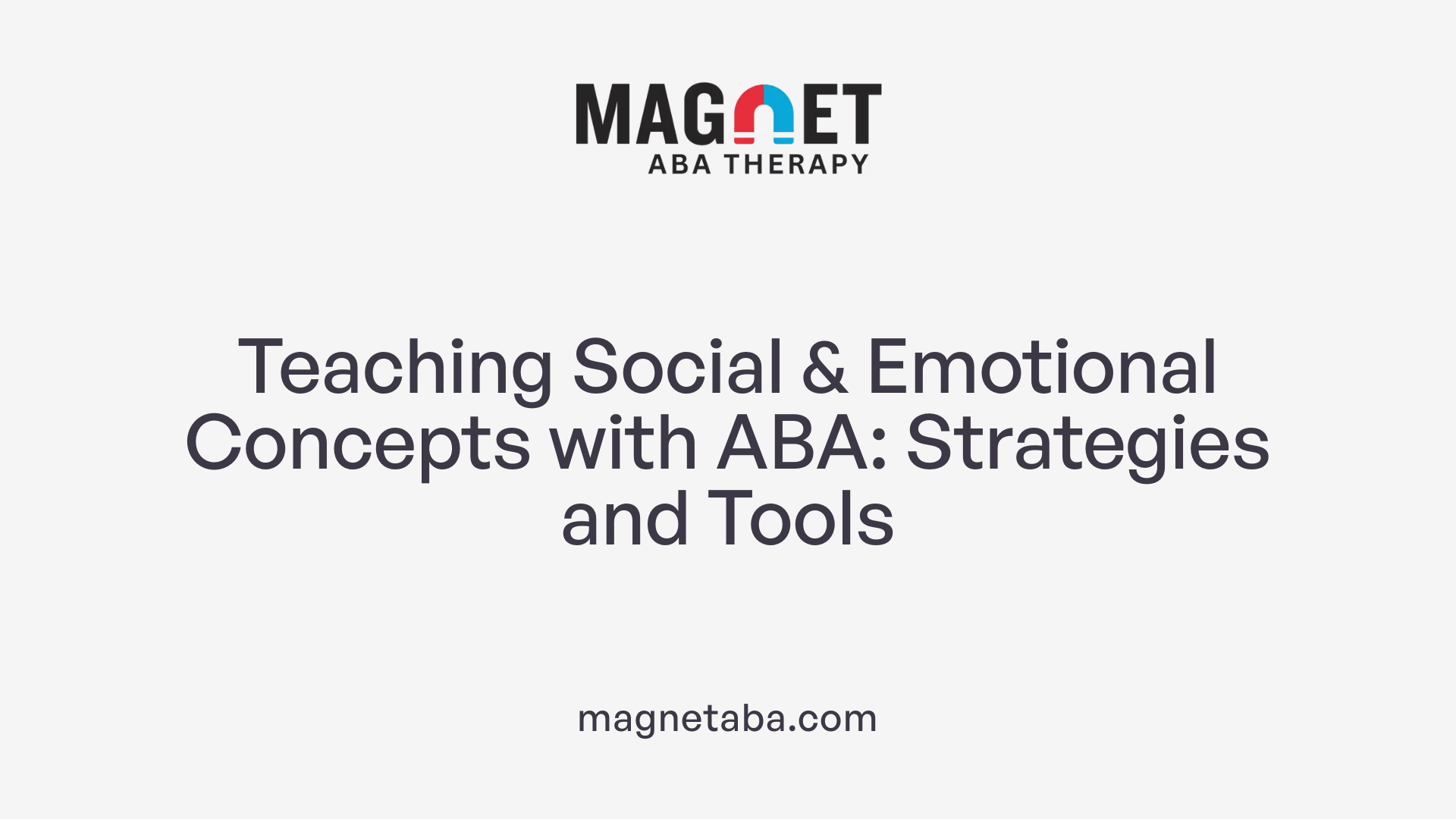 MAGNET
ABA THERAPY

Teaching Social & Emotional Concepts with ABA: Strategies and Tools

magnetaba.com